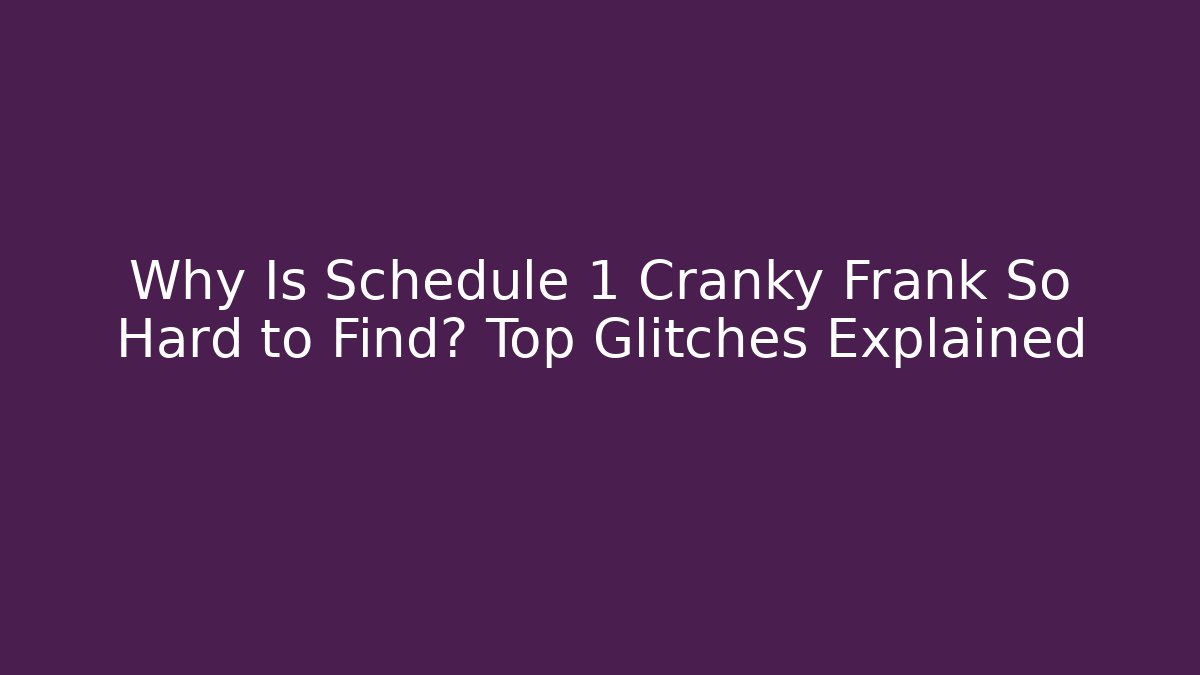 Why Is Schedule 1 Cranky Frank So Hard to Find? Top Glitches Explained